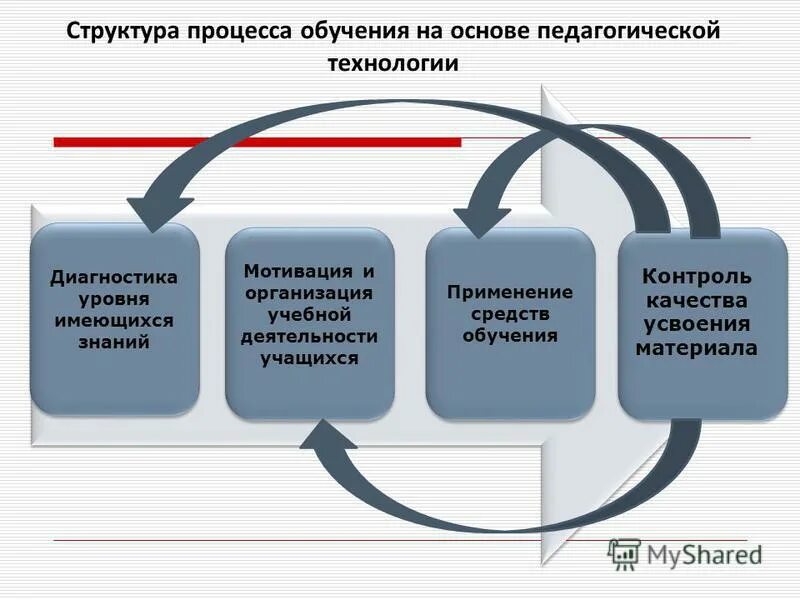 Структура процесса обучения на основе педагогической технологии

Диагностика уровня имеющихся знаний

Мотивация и организация учебной деятельности учащихся

Применение средств обучения

Контроль качества усвоения материала

MyShared